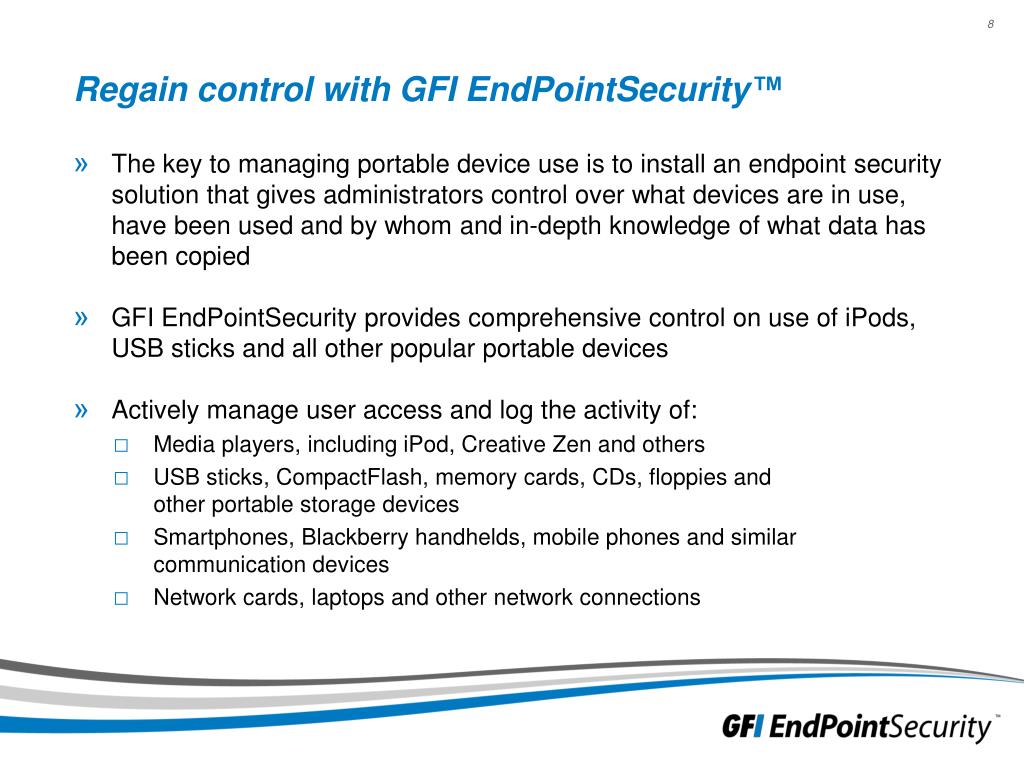 8

Regain control with GFI EndPointSecurity™

» The key to managing portable device use is to install an endpoint security solution that gives administrators control over what devices are in use, have been used and by whom and in-depth knowledge of what data has been copied

» GFI EndPointSecurity provides comprehensive control on use of iPods, USB sticks and all other popular portable devices

» Actively manage user access and log the activity of:
□ Media players, including iPod, Creative Zen and others
□ USB sticks, CompactFlash, memory cards, CDs, floppies and other portable storage devices
□ Smartphones, Blackberry handhelds, mobile phones and similar communication devices
□ Network cards, laptops and other network connections

GFI EndPointSecurity™